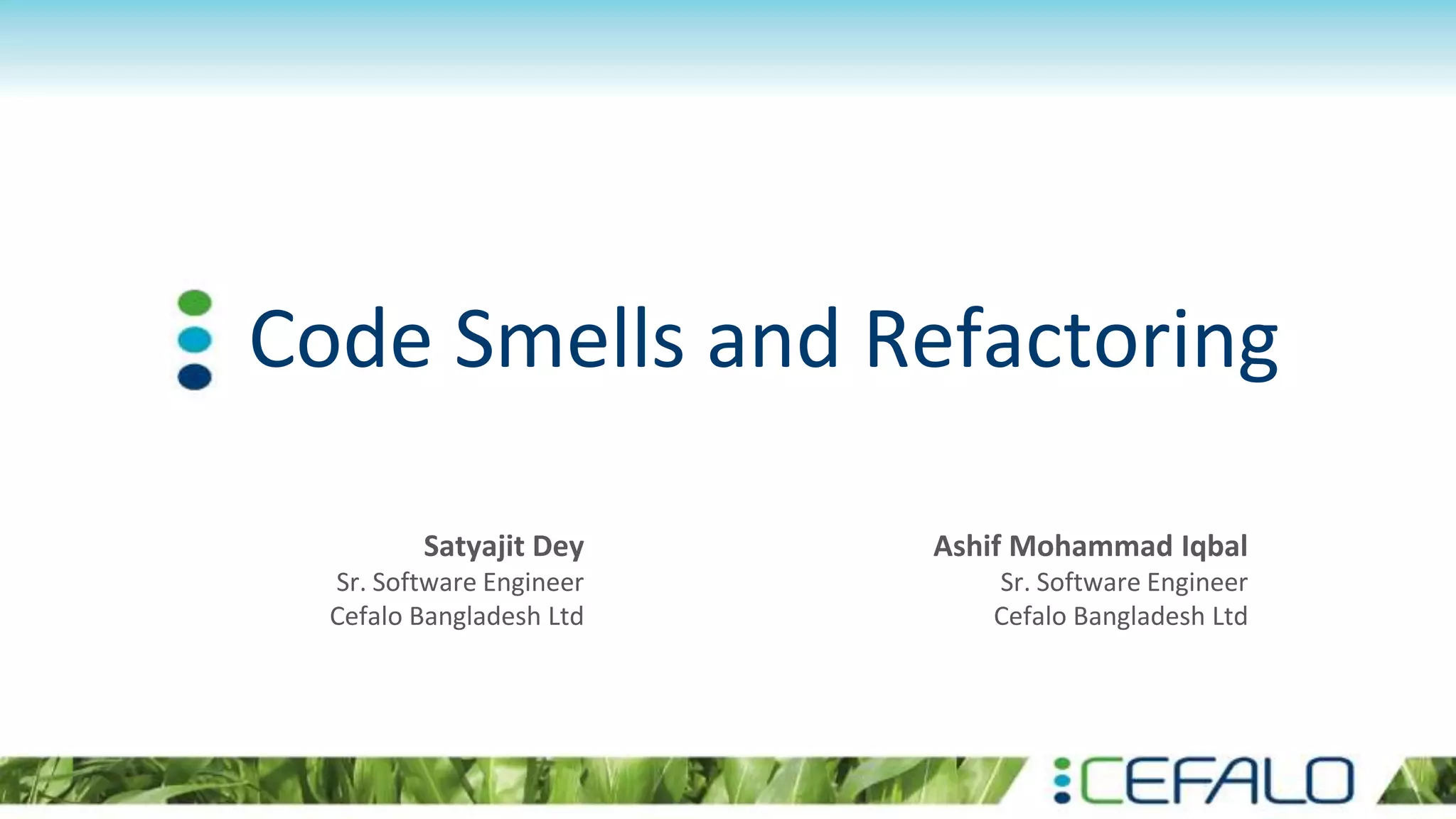 Code Smells and Refactoring

Satyajit Dey
Sr. Software Engineer
Cefalo Bangladesh Ltd

Ashif Mohammad Iqbal
Sr. Software Engineer
Cefalo Bangladesh Ltd

CEFALO